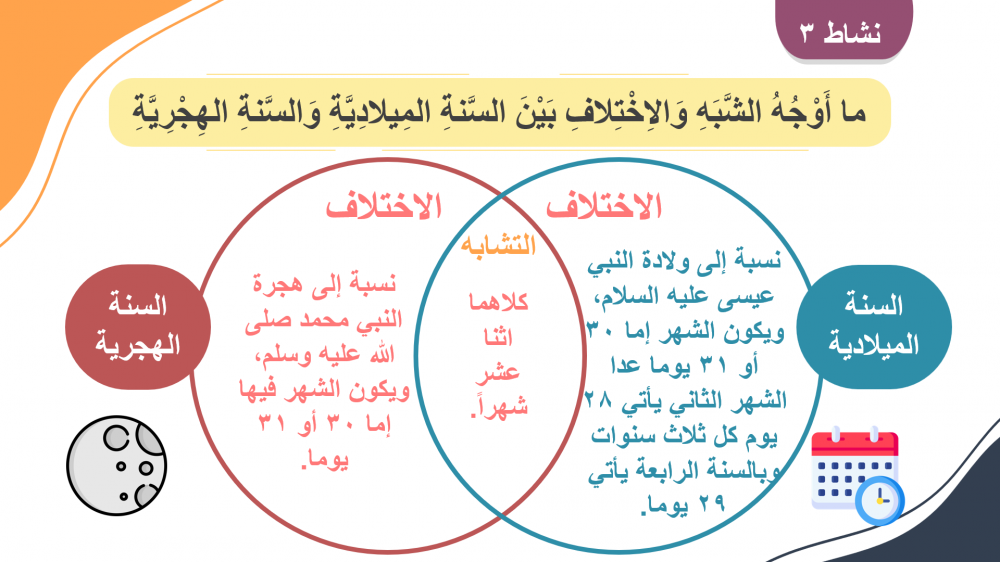 نشاط ٣

ما أَوْجُهُ الشَّبَهِ وَالاِخْتِلافِ بَيْنَ السَّنَةِ المِيلادِيَّةِ وَالسَّنَةِ الهِجْرِيَّةِ

السنة الميلادية

الاختلاف

نسبة إلى ولادة النبي عيسى عليه السلام، ويكون الشهر إما ٣٠ أو ٣١ يوما عدا الشهر الثاني يأتي ٢٨ يوم كل ثلاث سنوات وبالسنة الرابعة يأتي ٢٩ يوما.

التشابه

كلاهما اثنا عشر شهراً.

الاختلاف

نسبة إلى هجرة النبي محمد صلى الله عليه وسلم، ويكون الشهر فيها إما ٣٠ أو ٣١ يوما.

السنة الهجرية